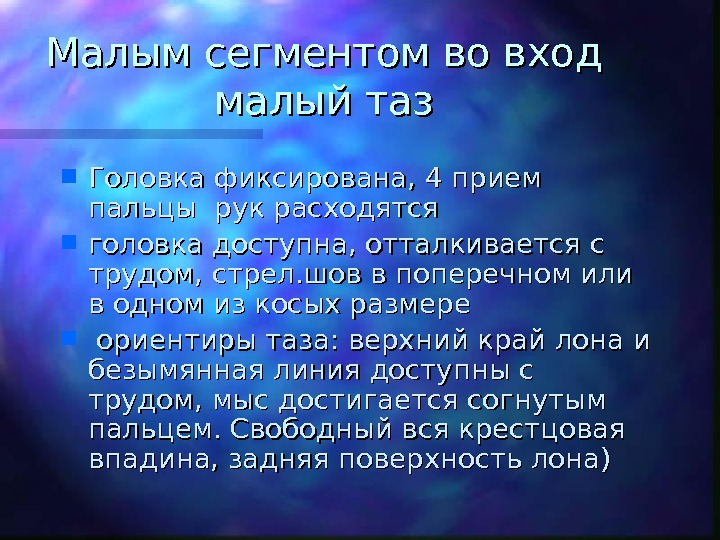 Малым сегментом во вход малый таз

Головка фиксирована, 4 прием пальцы  рук расходятся

головка доступна, отталкивается с трудом, стрел.шов в поперечном или в одном из косых размере

ориентиры таза: верхний край лона и безымянная линия доступны с трудом, мыс достигается согнутым пальцем. Свободный вся крестцовая впадина, задняя поверхность лона)